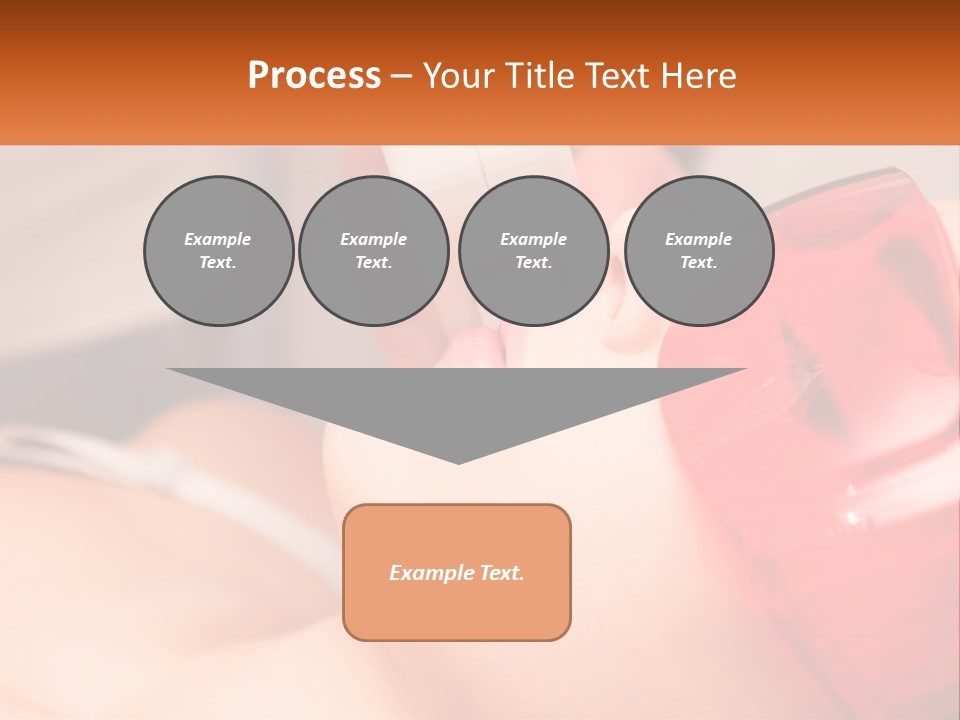 Process – Your Title Text Here

Example Text.

Example Text.

Example Text.

Example Text.

Example Text.